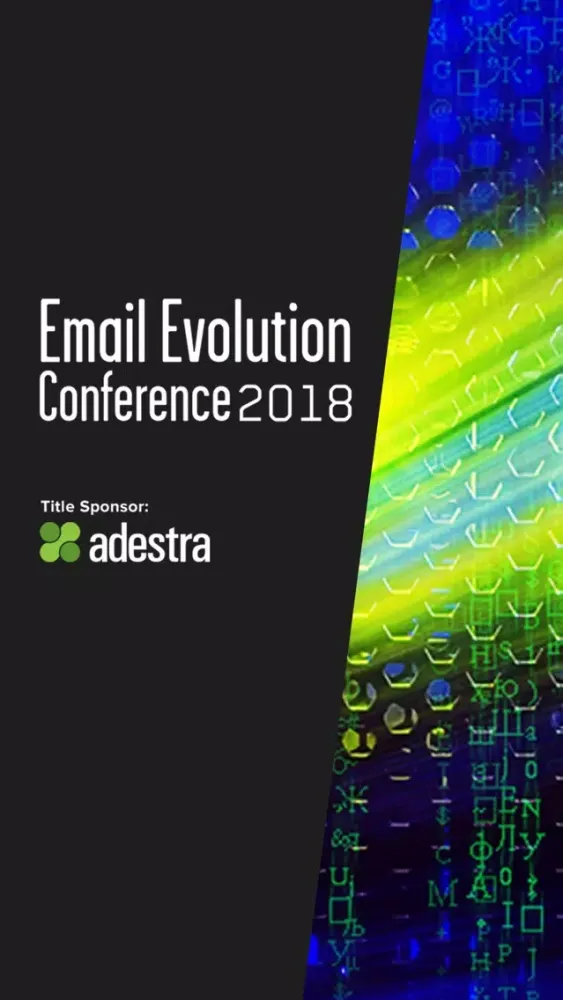 Email Evolution Conference 2018

Title Sponsor:

adestra